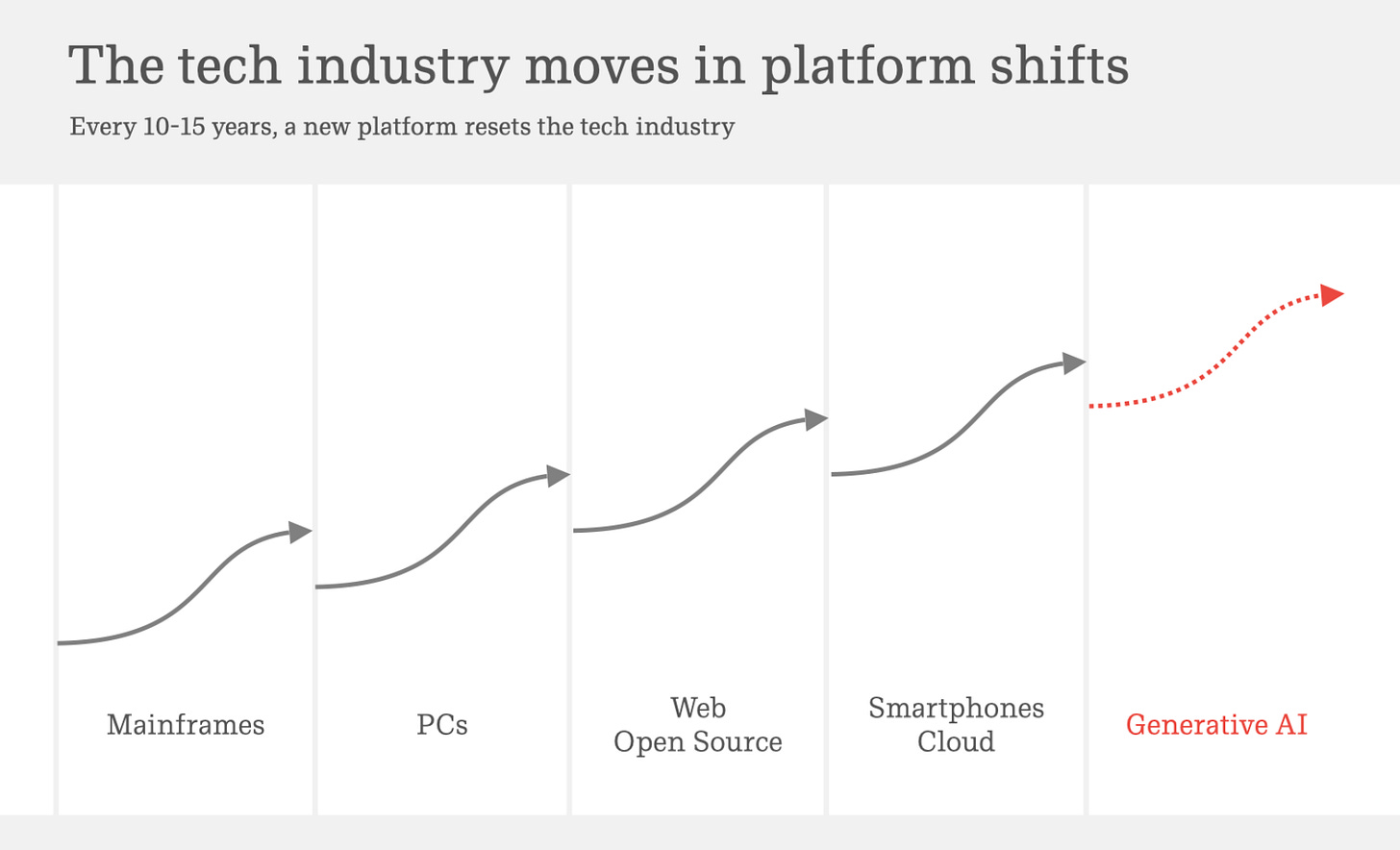 The tech industry moves in platform shifts

Every 10-15 years, a new platform resets the tech industry

Mainframes

PCs

Web
Open Source

Smartphones
Cloud

Generative AI